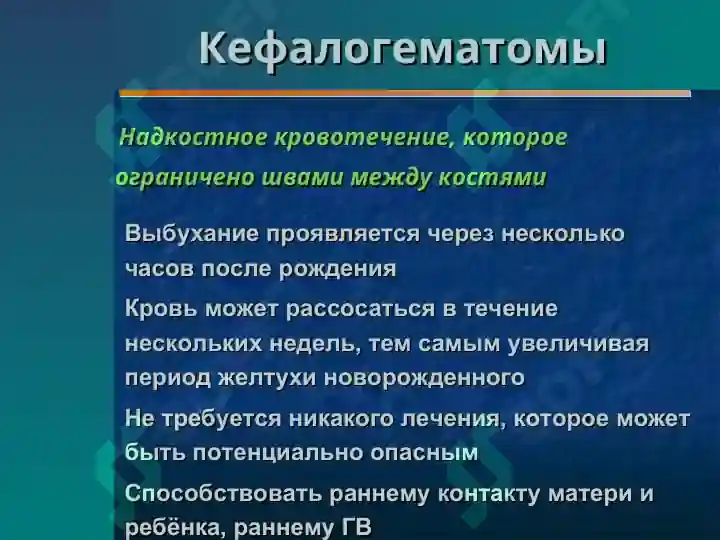 Кефалогематомы

Надкостное кровотечение, которое ограничено швами между костями

Выбухание проявляется через несколько часов после рождения

Кровь может рассосаться в течение нескольких недель, тем самым увеличивая период желтухи новорожденного

Не требуется никакого лечения, которое может быть потенциально опасным

Способствовать раннему контакту матери и ребёнка, раннему ГВ